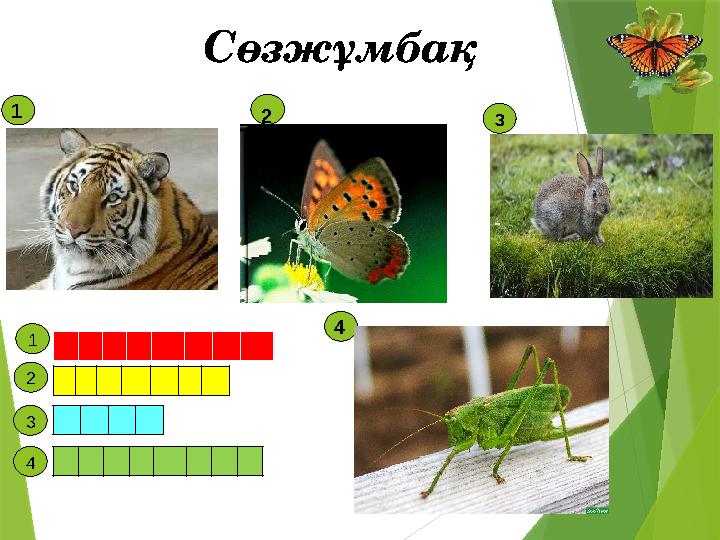 Сөзжұмбақ

1

2

3

4

1

2

3

4